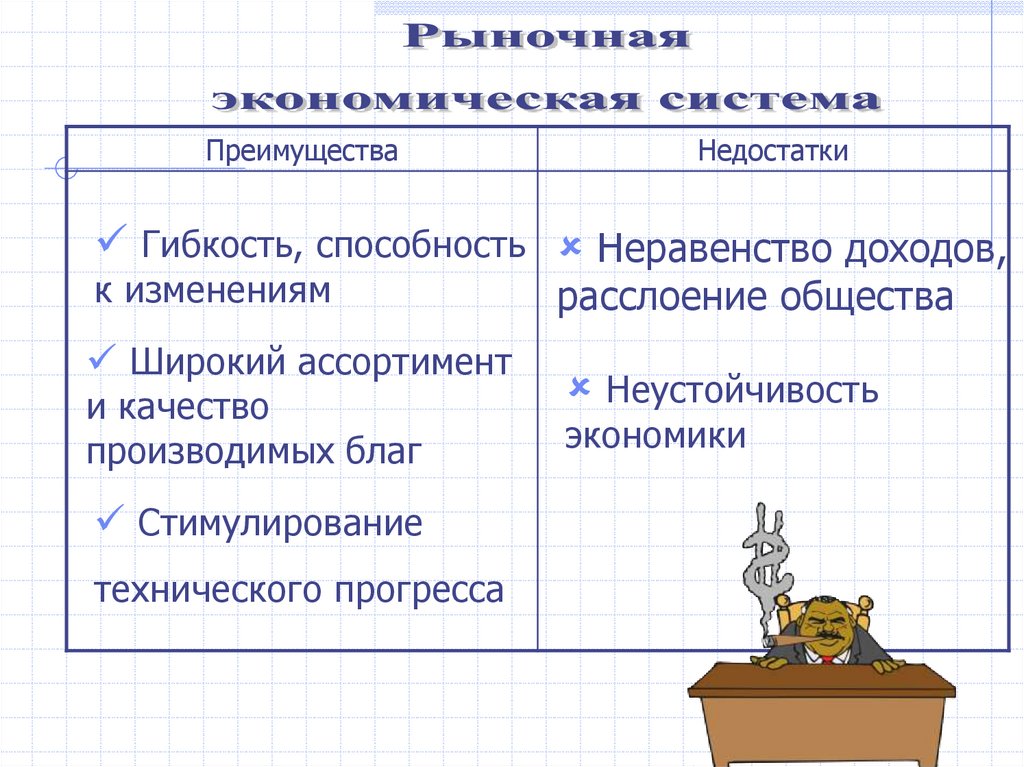 Рыночная экономическая система

| Преимущества | Недостатки |
|---|---|
| ✓ Гибкость, способность к изменениям<br>✓ Широкий ассортимент и качество производимых благ<br>✓ Стимулирование технического прогресса | × Неравенство доходов, расслоение общества<br>× Неустойчивость экономики |